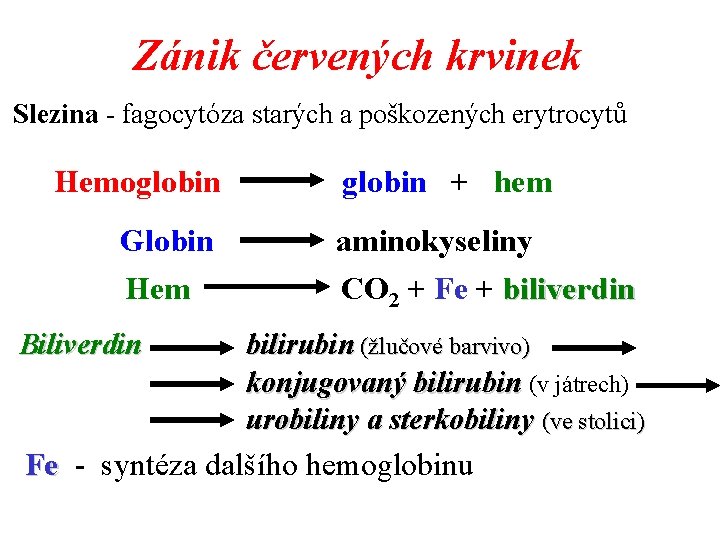 Zánik červených krvinek

Slezina - fagocytóza starých a poškozených erytrocytů

Hemoglobin → globin + hem

Globin → aminokyseliny

Hem → $CO_2$ + Fe + biliverdin

Biliverdin → bilirubin (žlučové barvivo) →
→ konjugovaný bilirubin (v játrech) →
→ urobiliny a sterkobiliny (ve stolici)

Fe - syntéza dalšího hemoglobinu